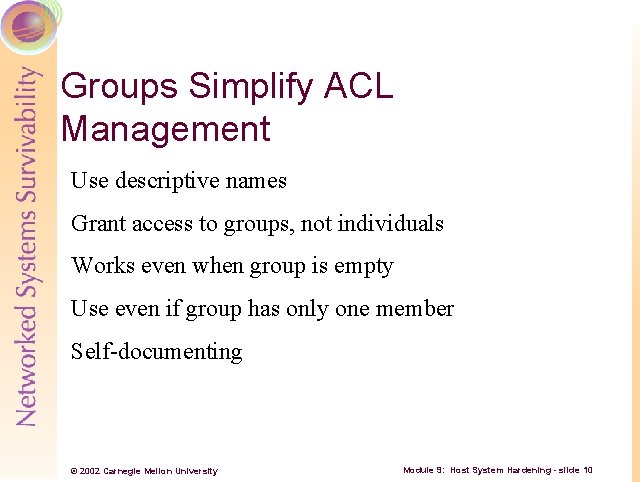 Networked Systems Survivability

Groups Simplify ACL Management

Use descriptive names

Grant access to groups, not individuals

Works even when group is empty

Use even if group has only one member

Self-documenting

© 2002 Carnegie Mellon University

Module 9: Host System Hardening - slide 10